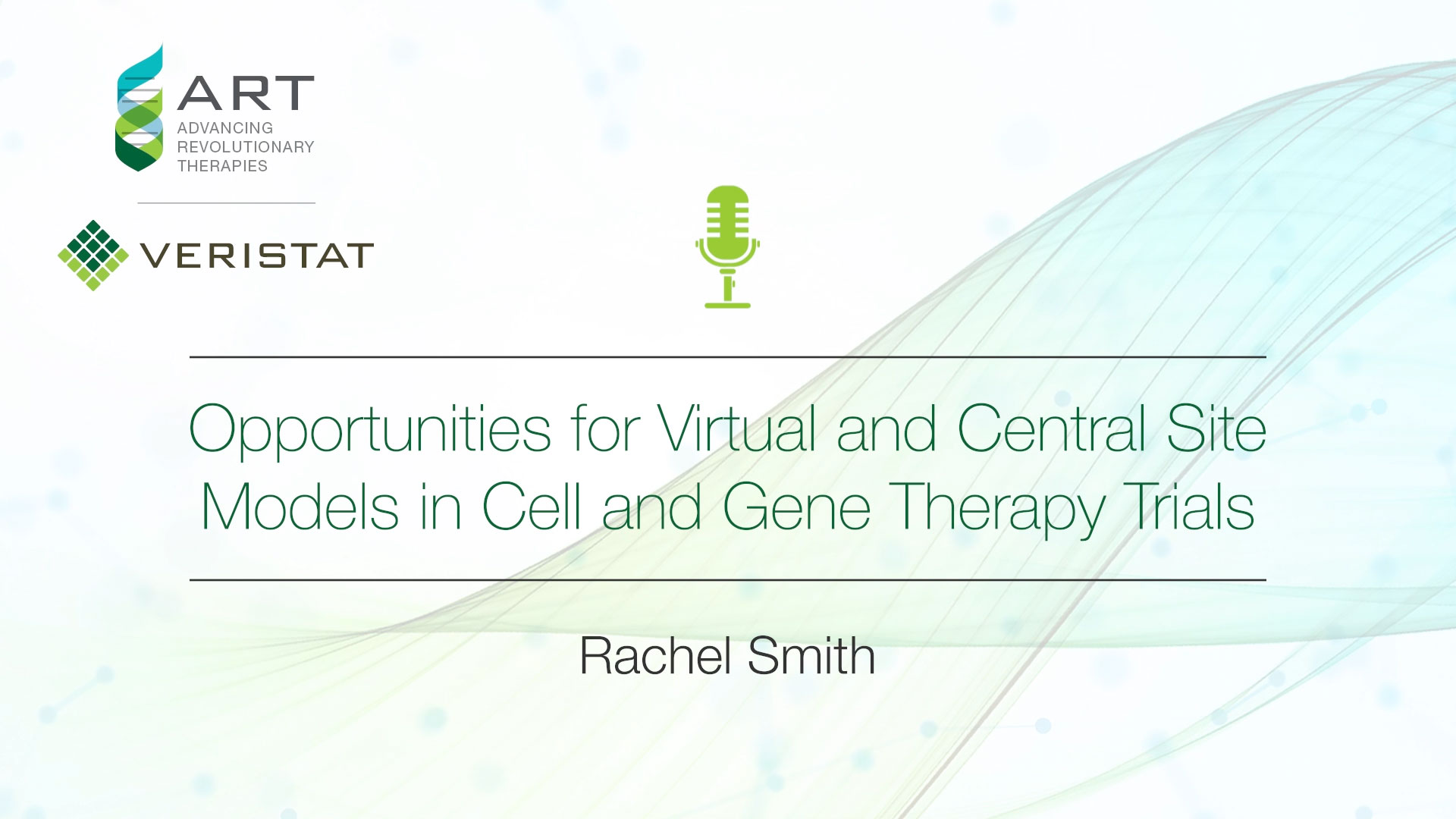 ART
ADVANCING
REVOLUTIONARY
THERAPIES

VERISTAT

Opportunities for Virtual and Central Site Models in Cell and Gene Therapy Trials

Rachel Smith